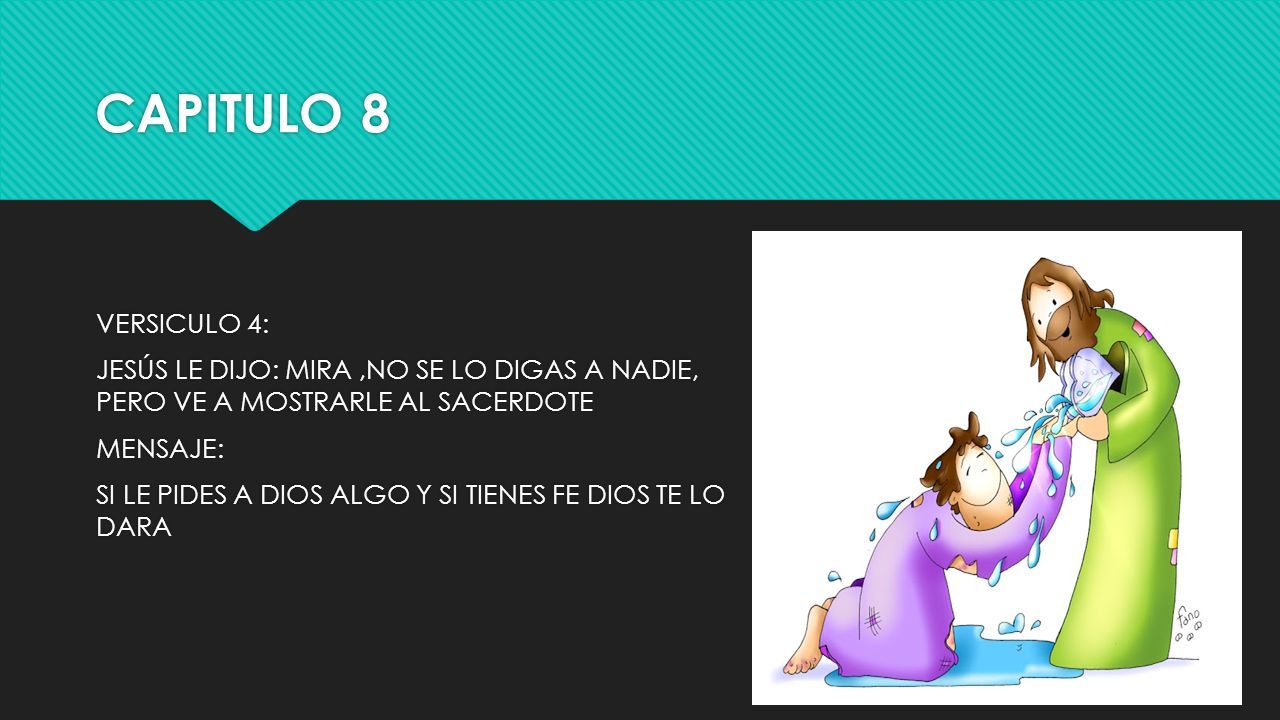 CAPITULO 8

VERSICULO 4:

JESÚS LE DIJO: MIRA ,NO SE LO DIGAS A NADIE, PERO VE A MOSTRARLE AL SACERDOTE

MENSAJE:

SI LE PIDES A DIOS ALGO Y SI TIENES FE DIOS TE LO DARA

fano